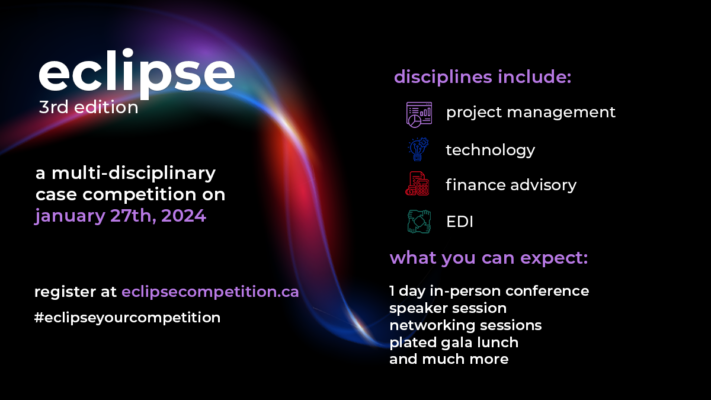 eclipse
3rd edition

a multi-disciplinary case competition on january 27th, 2024

register at eclipsecompetition.ca
#eclipseyourcompetition

disciplines include:

project management

technology

finance advisory

EDI

what you can expect:

1 day in-person conference
speaker session
networking sessions
plated gala lunch
and much more